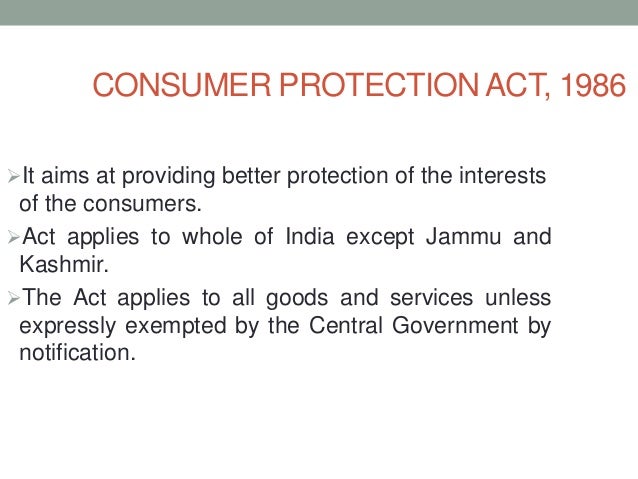 CONSUMER PROTECTION ACT, 1986

➢It aims at providing better protection of the interests of the consumers.

➢Act applies to whole of India except Jammu and Kashmir.

➢The Act applies to all goods and services unless expressly exempted by the Central Government by notification.